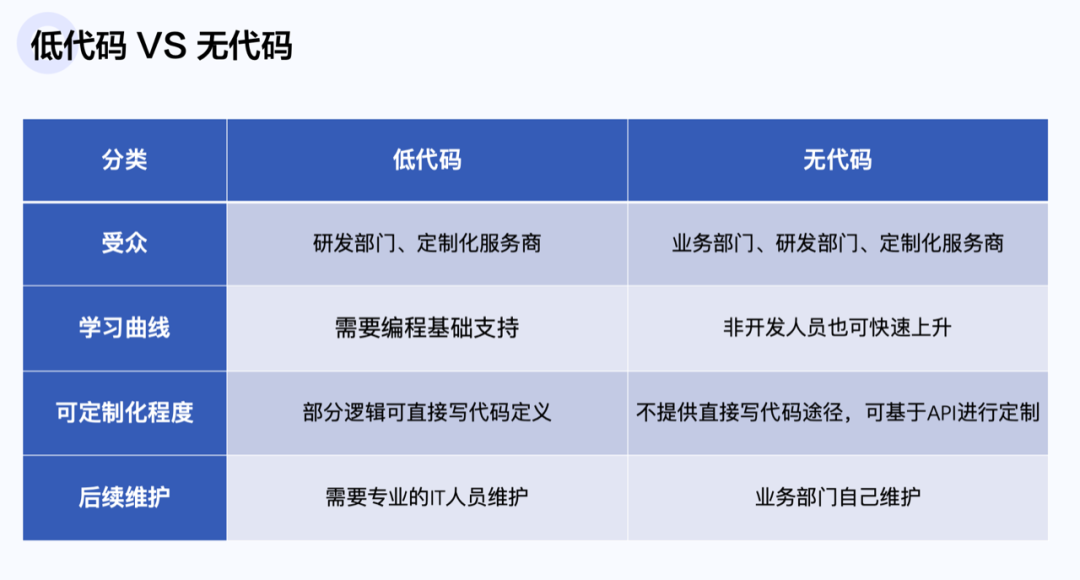 低代码 VS 无代码

| 分类 | 低代码 | 无代码 |
|---|---|---|
| 受众 | 研发部门、定制化服务商 | 业务部门、研发部门、定制化服务商 |
| 学习曲线 | 需要编程基础支持 | 非开发人员也可快速上升 |
| 可定制化程度 | 部分逻辑可直接写代码定义 | 不提供直接写代码途径，可基于API进行定制 |
| 后续维护 | 需要专业的IT人员维护 | 业务部门自己维护 |